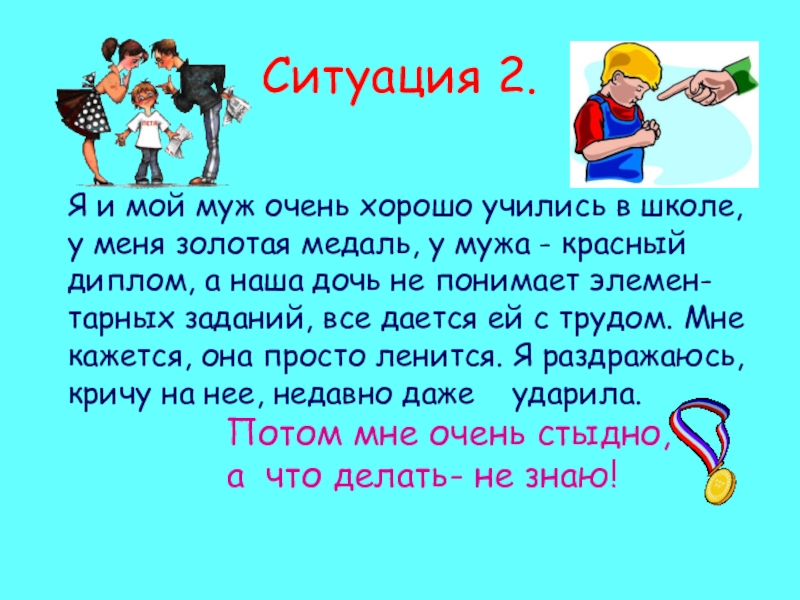 Ситуация 2.

Я и мой муж очень хорошо учились в школе, у меня золотая медаль, у мужа - красный диплом, а наша дочь не понимает элементарных заданий, все дается ей с трудом. Мне кажется, она просто ленится. Я раздражаюсь, кричу на нее, недавно даже ударила.

Потом мне очень стыдно, а что делать- не знаю!